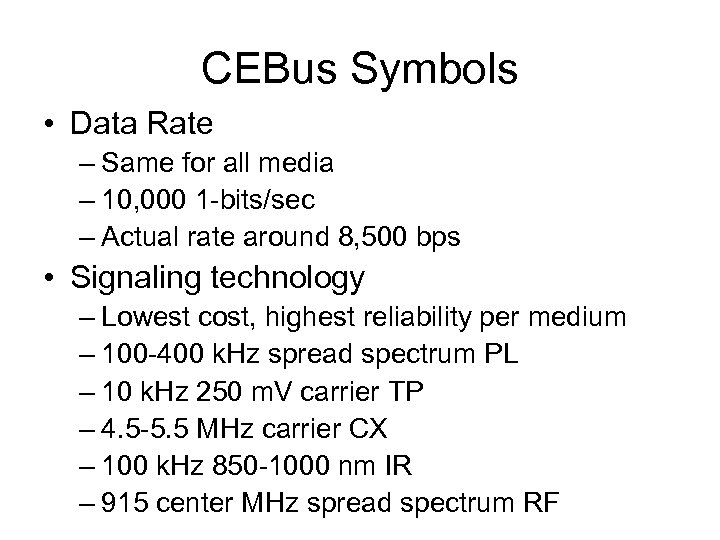 CEBus Symbols

• Data Rate
– Same for all media
– 10,000 1-bits/sec
– Actual rate around 8,500 bps

• Signaling technology
– Lowest cost, highest reliability per medium
– 100-400 kHz spread spectrum PL
– 10 kHz 250 mV carrier TP
– 4.5-5.5 MHz carrier CX
– 100 kHz 850-1000 nm IR
– 915 center MHz spread spectrum RF